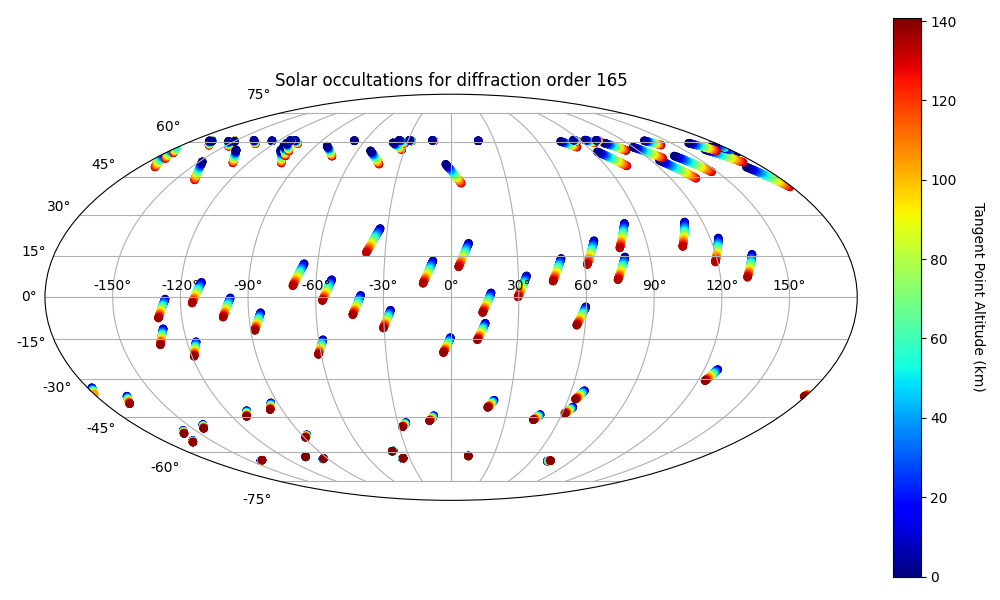 Solar occultations for diffraction order 165

75°
60°
45°
30°
15°
0°
-15°
-30°
-45°
-60°
-75°

-150°
-120°
-90°
-60°
-30°
0°
30°
60°
90°
120°
150°

140
120
100
80
60
40
20
0

Tangent Point Altitude (km)